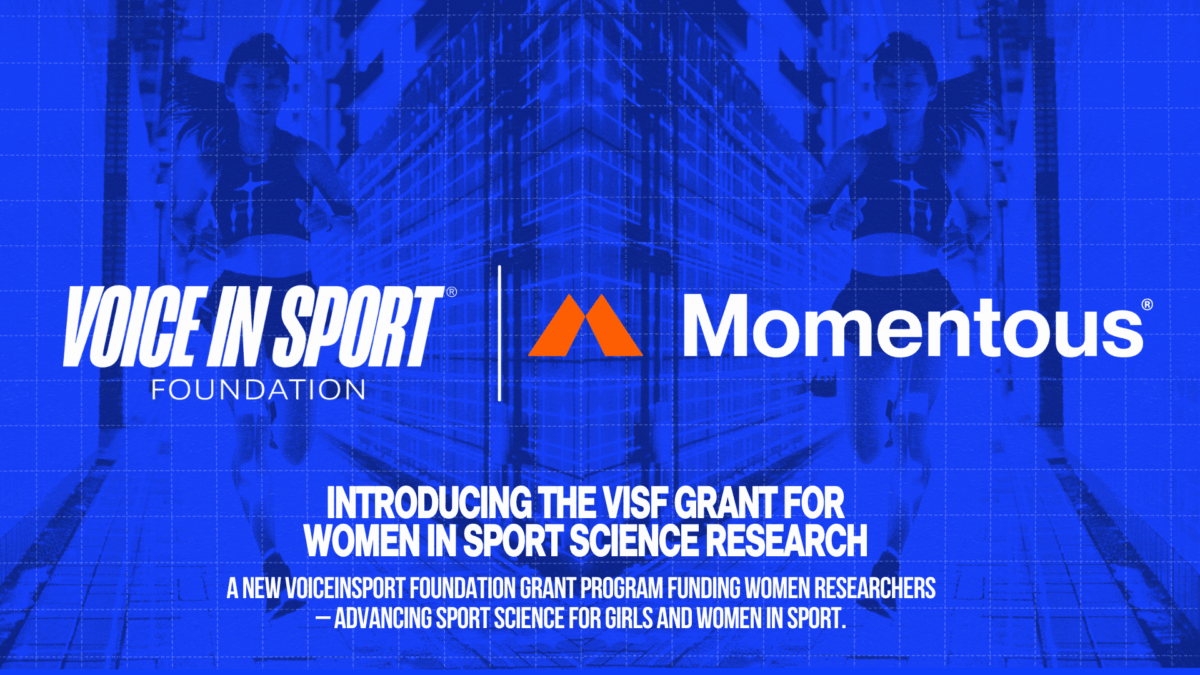 VOICE IN SPORT®
FOUNDATION

Momentous®

INTRODUCING THE VISF GRANT FOR WOMEN IN SPORT SCIENCE RESEARCH

A NEW VOICEINSPORT FOUNDATION GRANT PROGRAM FUNDING WOMEN RESEARCHERS — ADVANCING SPORT SCIENCE FOR GIRLS AND WOMEN IN SPORT.